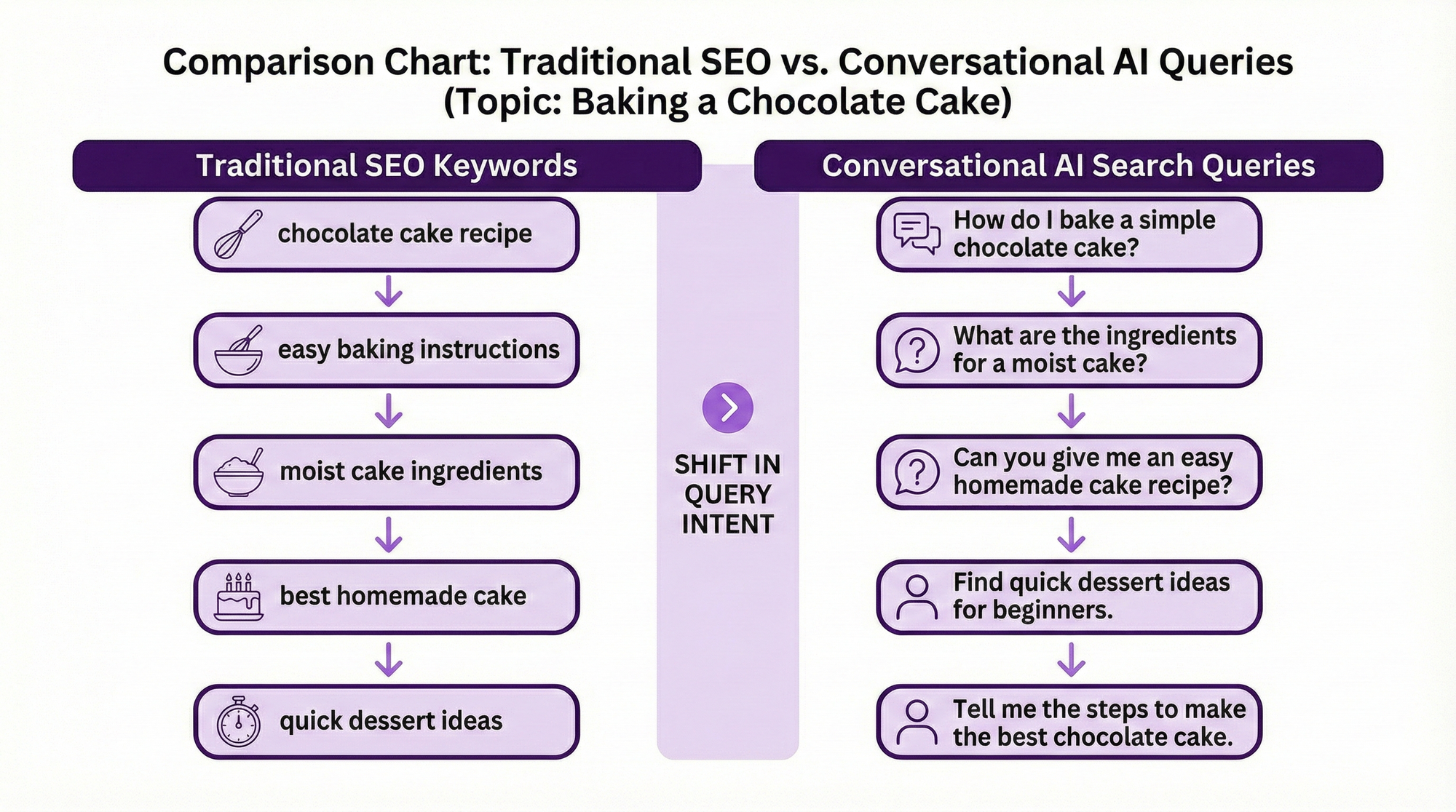 Comparison Chart: Traditional SEO vs. Conversational AI Queries
(Topic: Baking a Chocolate Cake)

Traditional SEO Keywords

chocolate cake recipe

easy baking instructions

moist cake ingredients

best homemade cake

quick dessert ideas

SHIFT IN QUERY INTENT

Conversational AI Search Queries

How do I bake a simple chocolate cake?

What are the ingredients for a moist cake?

Can you give me an easy homemade cake recipe?

Find quick dessert ideas for beginners.

Tell me the steps to make the best chocolate cake.